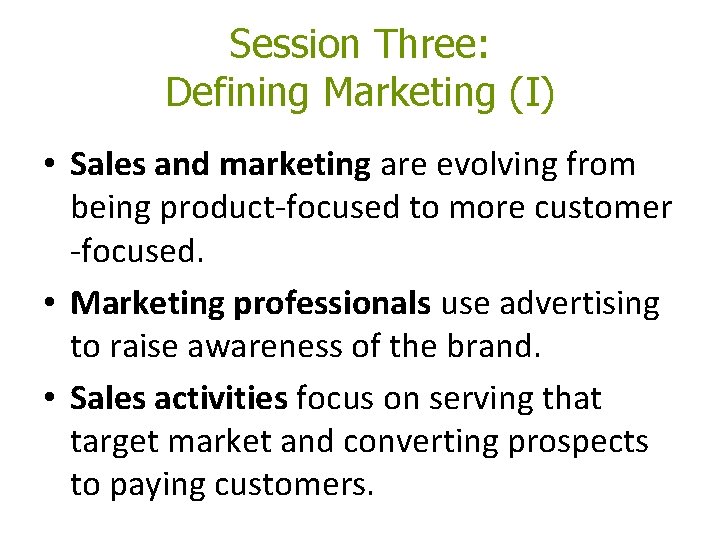 Session Three:
Defining Marketing (I)

• Sales and marketing are evolving from being product-focused to more customer -focused.

• Marketing professionals use advertising to raise awareness of the brand.

• Sales activities focus on serving that target market and converting prospects to paying customers.